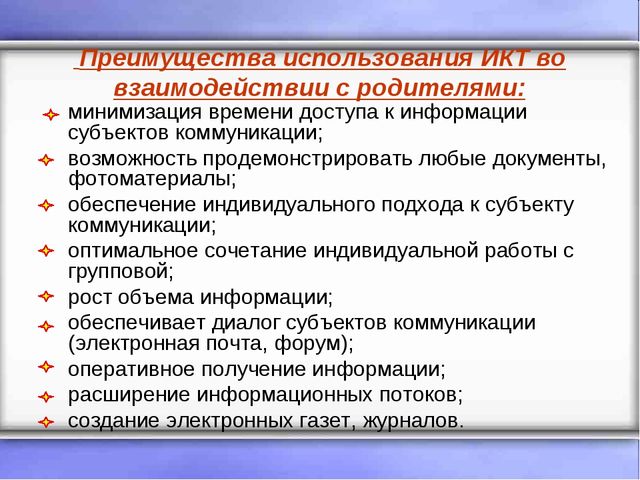 Преимущества использования ИКТ во взаимодействии с родителями:

минимизация времени доступа к информации субъектов коммуникации;
возможность продемонстрировать любые документы, фотоматериалы;
обеспечение индивидуального подхода к субъекту коммуникации;
оптимальное сочетание индивидуальной работы с групповой;
рост объема информации;
обеспечивает диалог субъектов коммуникации (электронная почта, форум);
оперативное получение информации;
расширение информационных потоков;
создание электронных газет, журналов.